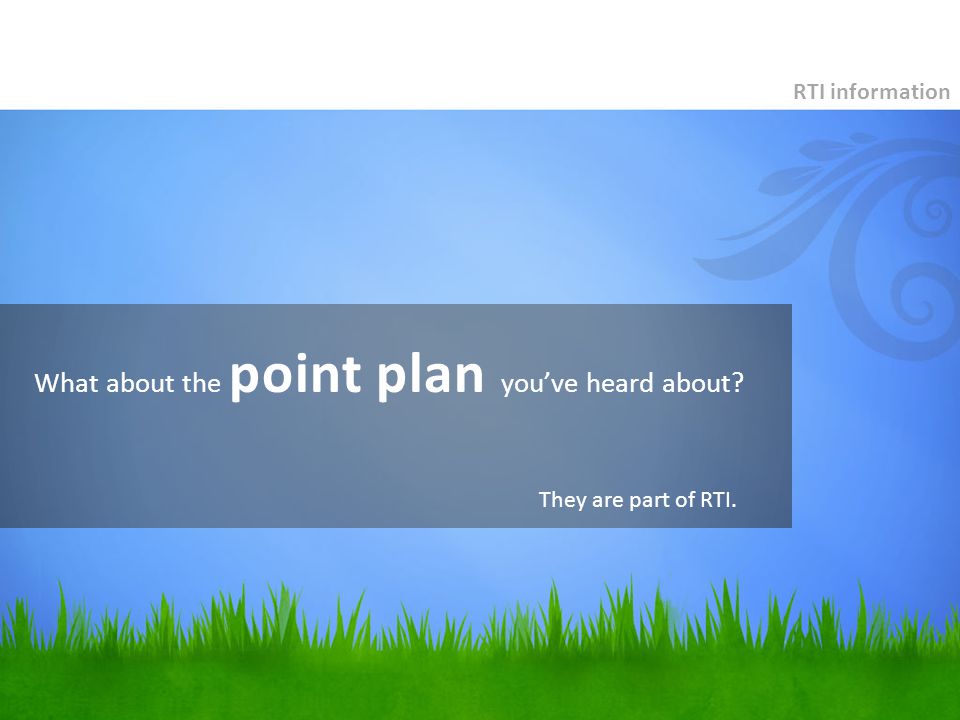 RTI information

What about the point plan you've heard about?

They are part of RTI.